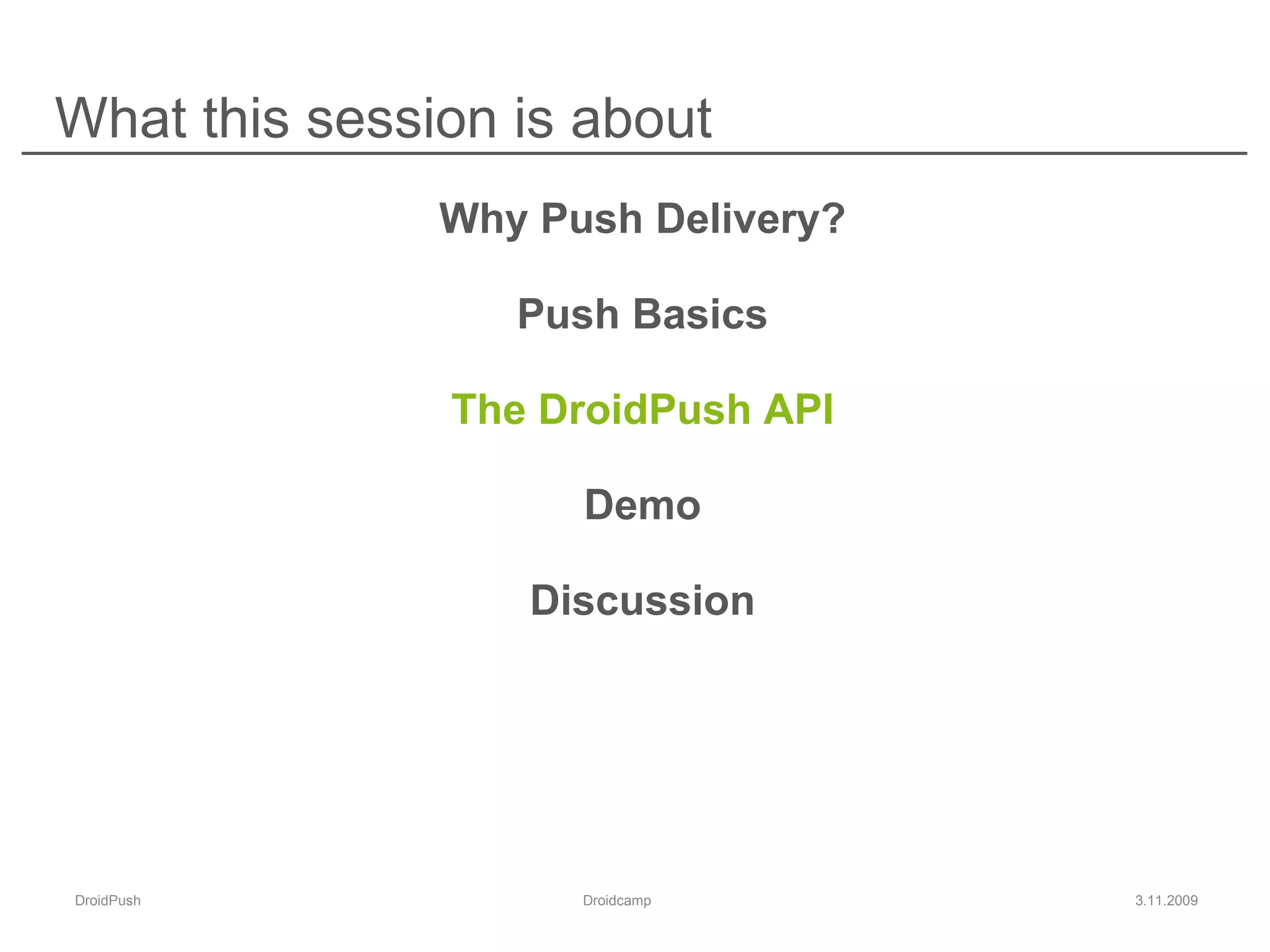 What this session is about

Why Push Delivery?

Push Basics

The DroidPush API

Demo

Discussion

DroidPush

Droidcamp

3.11.2009